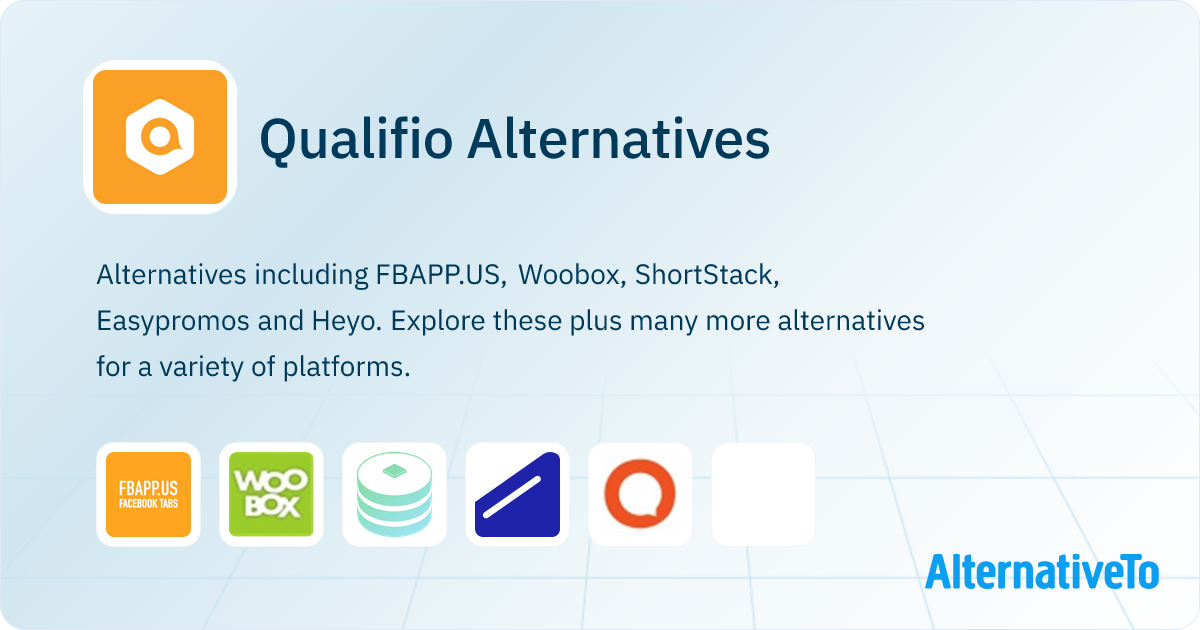 Qualifio Alternatives

Alternatives including FBAPP.US, Woobox, ShortStack, Easypromos and Heyo. Explore these plus many more alternatives for a variety of platforms.

FBAPP.US
FACEBOOK TABS

WOO
BOX

AlternativeTo